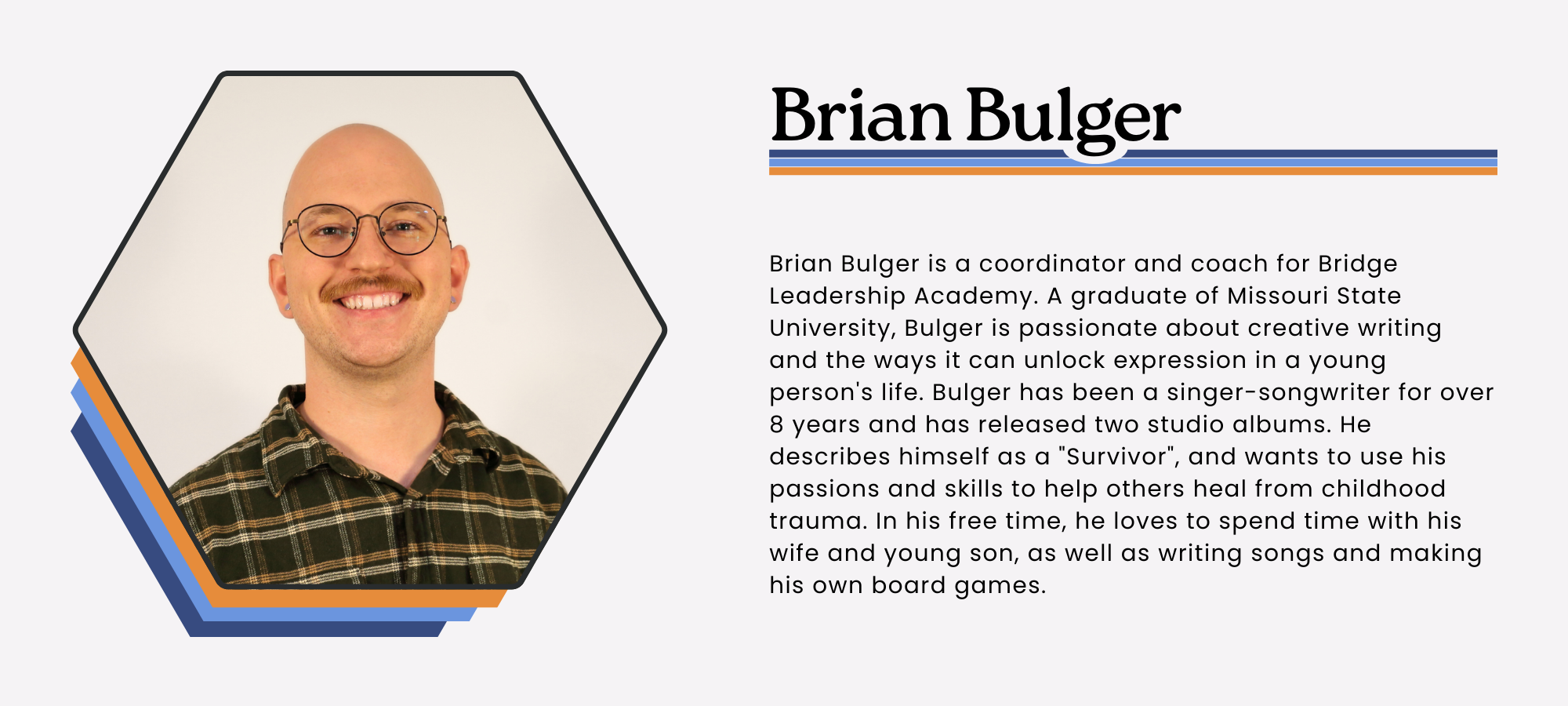 Brian Bulger

Brian Bulger is a coordinator and coach for Bridge Leadership Academy. A graduate of Missouri State University, Bulger is passionate about creative writing and the ways it can unlock expression in a young person's life. Bulger has been a singer-songwriter for over 8 years and has released two studio albums. He describes himself as a "Survivor", and wants to use his passions and skills to help others heal from childhood trauma. In his free time, he loves to spend time with his wife and young son, as well as writing songs and making his own board games.